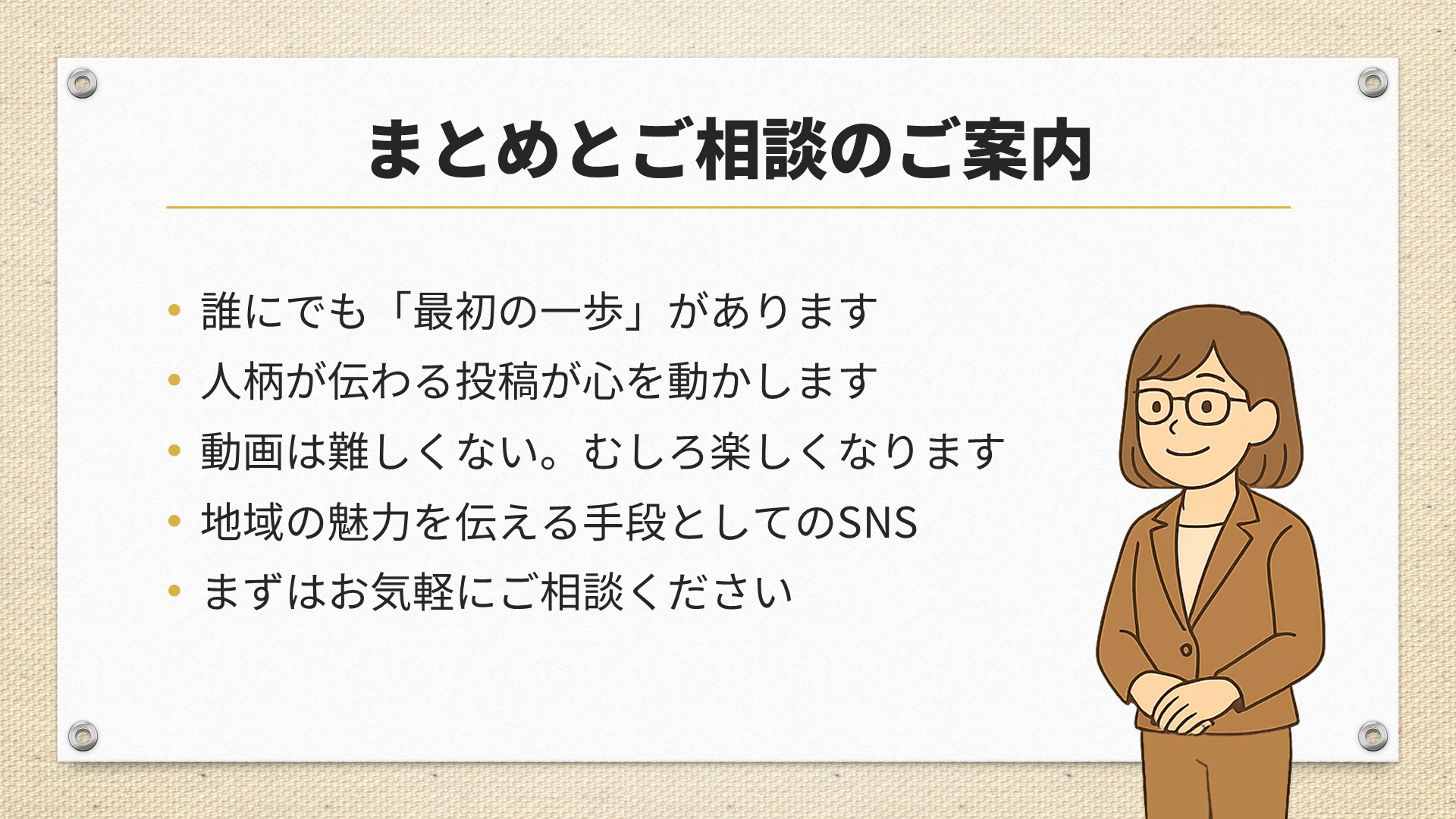 まとめとご相談のご案内

• 誰にでも「最初の一歩」があります
• 人柄が伝わる投稿が心を動かします
• 動画は難しくない。むしろ楽しくなります
• 地域の魅力を伝える手段としてのSNS
• まずはお気軽にご相談ください